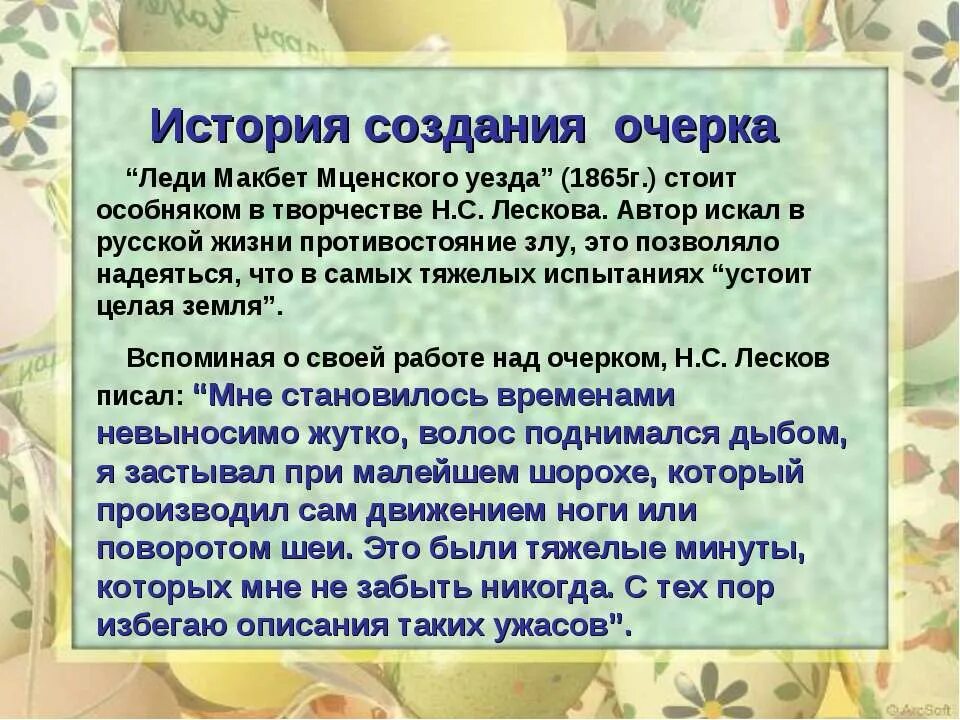 История создания очерка

“Леди Макбет Мценского уезда” (1865г.) стоит особняком в творчестве Н.С. Лескова. Автор искал в русской жизни противостояние злу, это позволяло надеяться, что в самых тяжелых испытаниях “устоит целая земля”.

Вспоминая о своей работе над очерком, Н.С. Лесков писал: “Мне становилось временами невыносимо жутко, волос поднимался дыбом, я застывал при малейшем шорохе, который производил сам движением ноги или поворотом шеи. Это были тяжелые минуты, которых мне не забыть никогда. С тех пор избегаю описания таких ужасов”.

ArcSoft